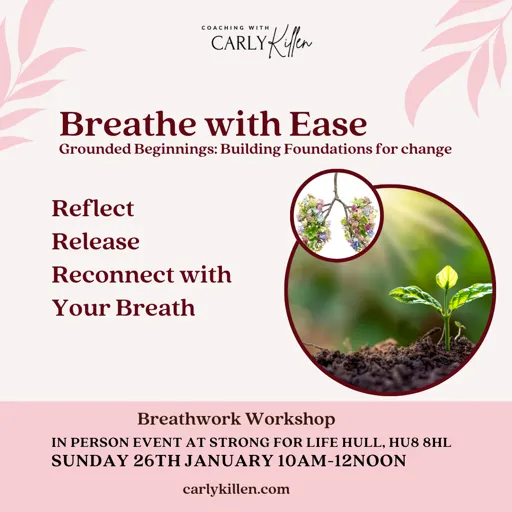 COACHING WITH
CARLY Killen

Breathe with Ease
Grounded Beginnings: Building Foundations for change

Reflect
Release
Reconnect with
Your Breath

Breathwork Workshop
IN PERSON EVENT AT STRONG FOR LIFE HULL, HU8 8HL
SUNDAY 26TH JANUARY 10AM-12NOON

carlykillen.com